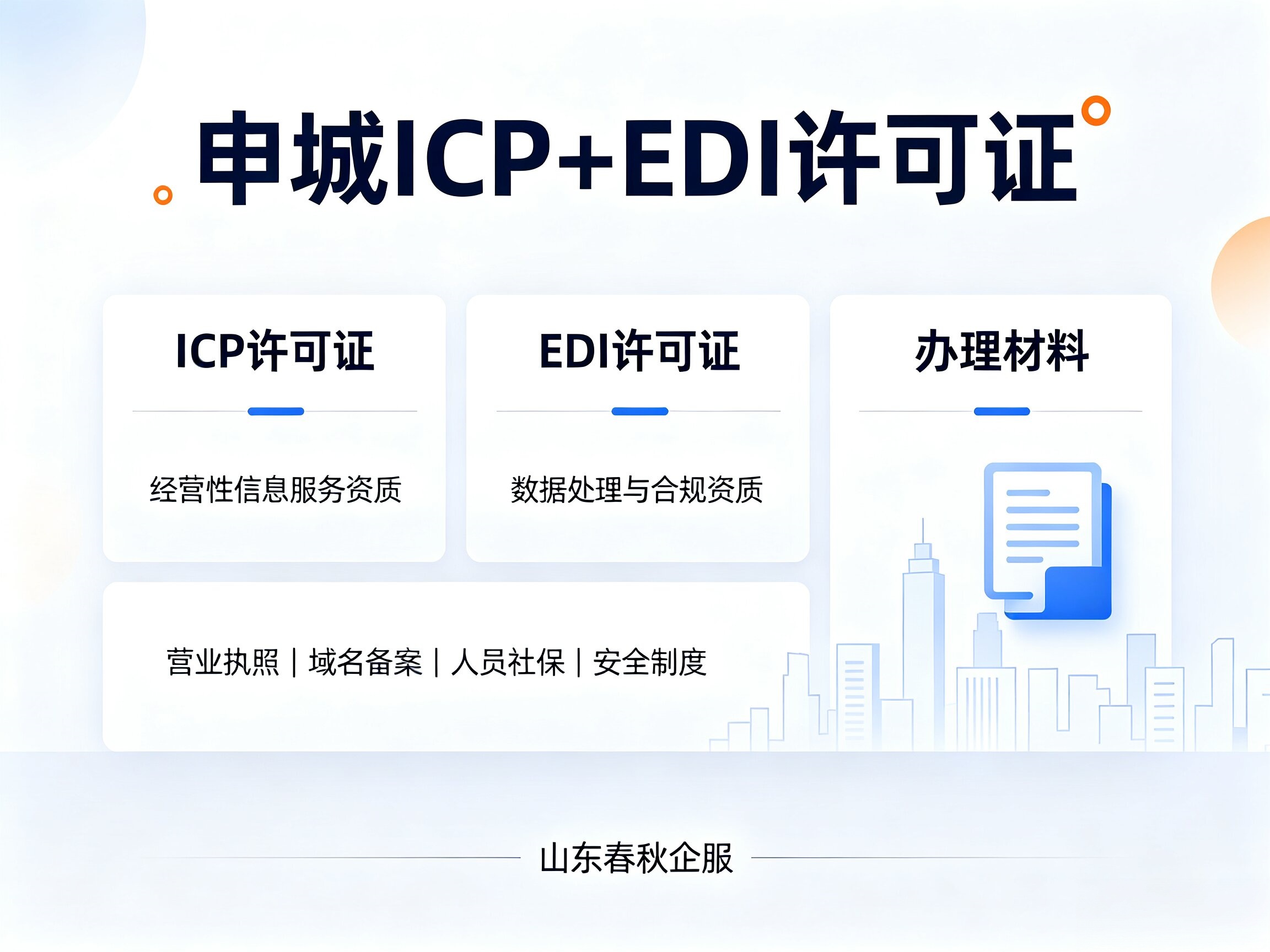 申城ICP+EDI许可证

ICP许可证

经营性信息服务资质

EDI许可证

数据处理与合规资质

办理材料

营业执照 | 域名备案 | 人员社保 | 安全制度

山东春秋企服